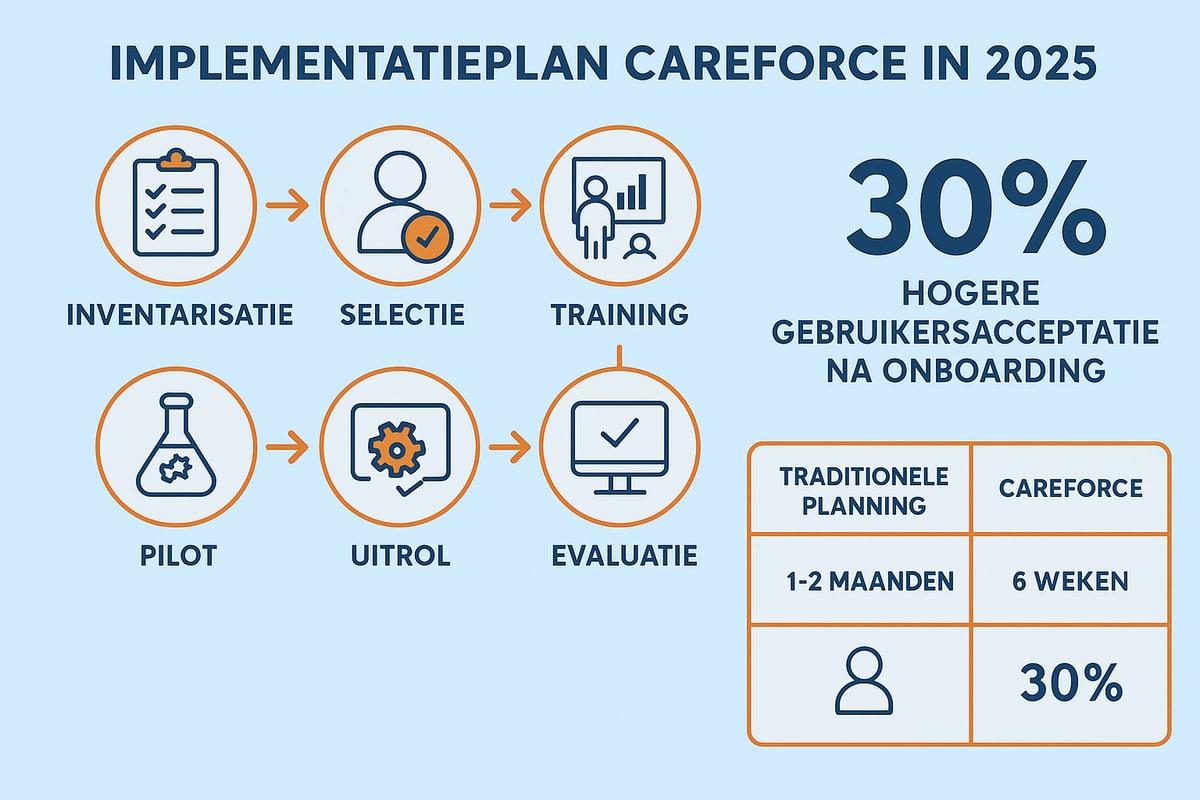 IMPLEMENTATIEPLAN CAREFORCE IN 2025

INVENTARISATIE

SELECTIE

TRAINING

PILOT

UITROL

EVALUATIE

30%

HOGERE GEBRUIKERSACCEPTATIE NA ONBOARDING

| TRADITIONELE PLANNING | CAREFORCE |
|---|---|
| 1-2 MAANDEN | 6 WEKEN |
|  | 30% |